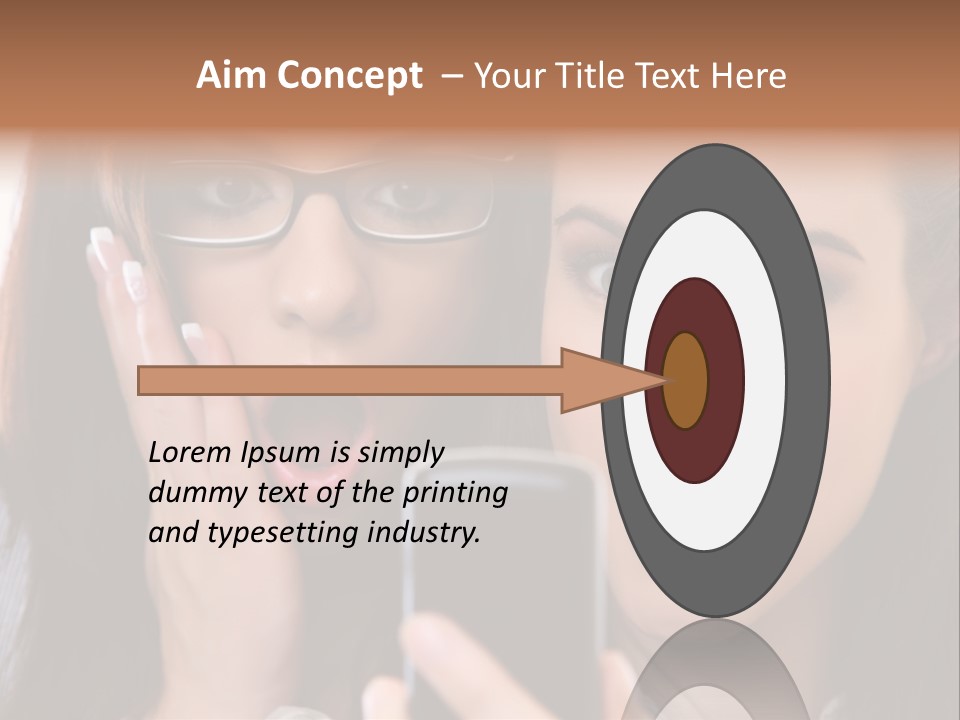 Aim Concept – Your Title Text Here

Lorem Ipsum is simply dummy text of the printing and typesetting industry.